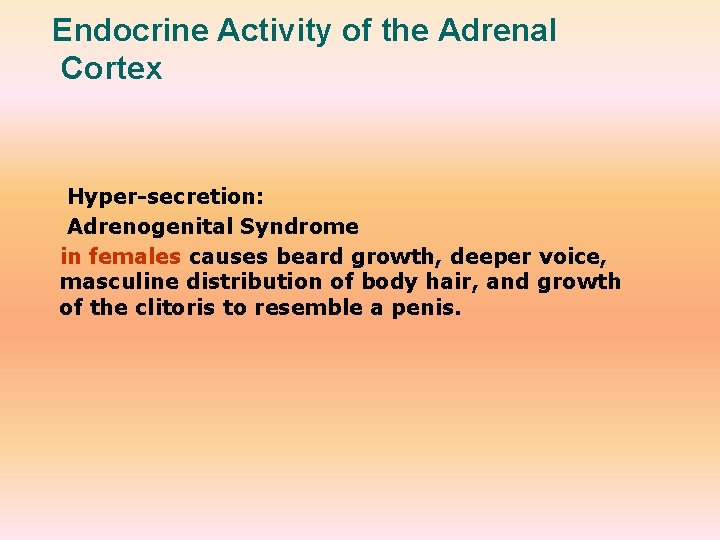 Endocrine Activity of the Adrenal Cortex

Hyper-secretion:

Adrenogenital Syndrome

in females causes beard growth, deeper voice, masculine distribution of body hair, and growth of the clitoris to resemble a penis.